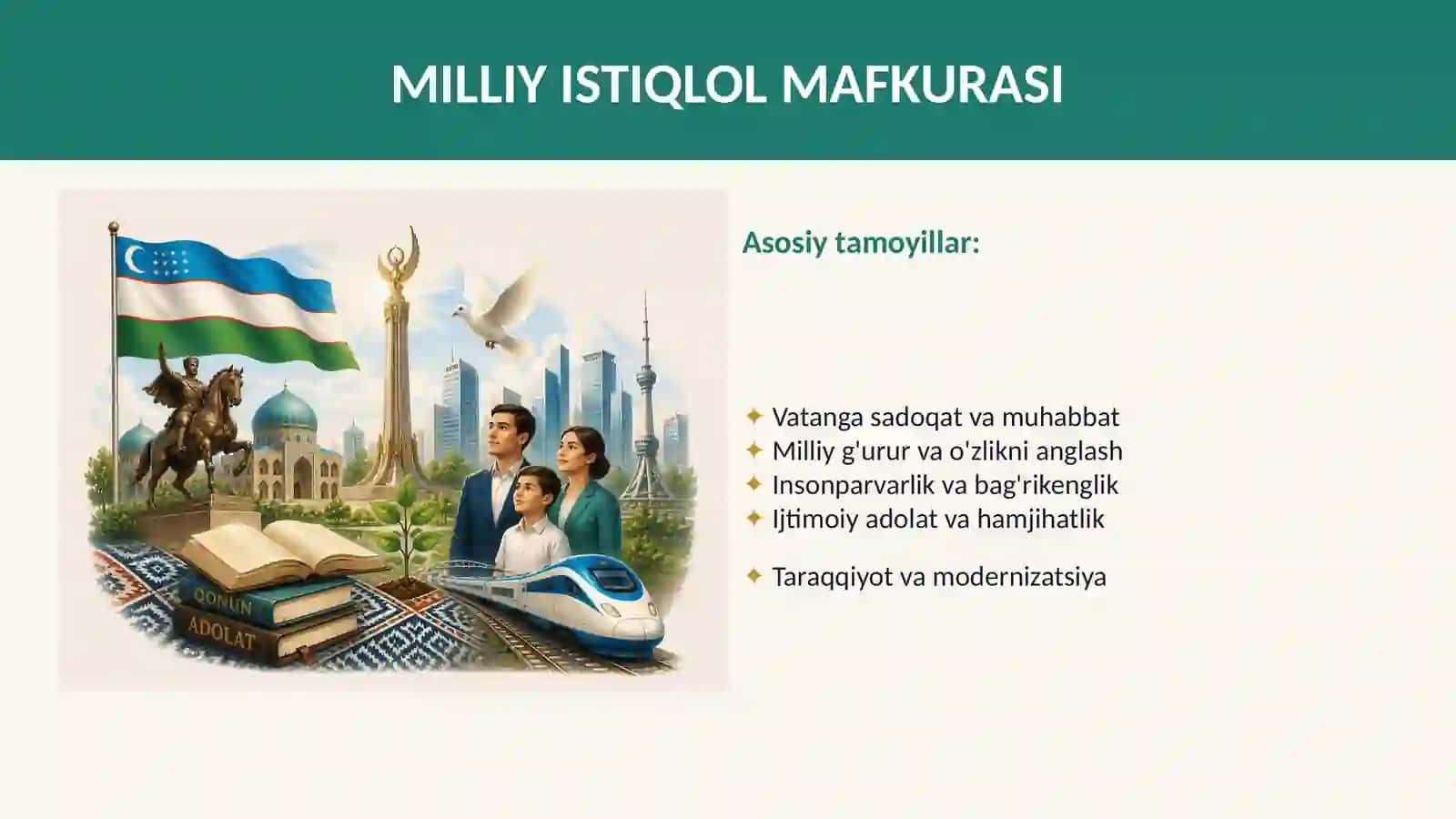 MILLIY ISTIQLOL MAFKURASI

QONUN
ADOLAT

Asosiy tamoyillar:

✦ Vatanga sadoqat va muhabbat
✦ Milliy g'urur va o'zlikni anglash
✦ Insonparvarlik va bag'rikenglik
✦ Ijtimoiy adolat va hamjihatlik

✦ Taraqqiyot va modernizatsiya